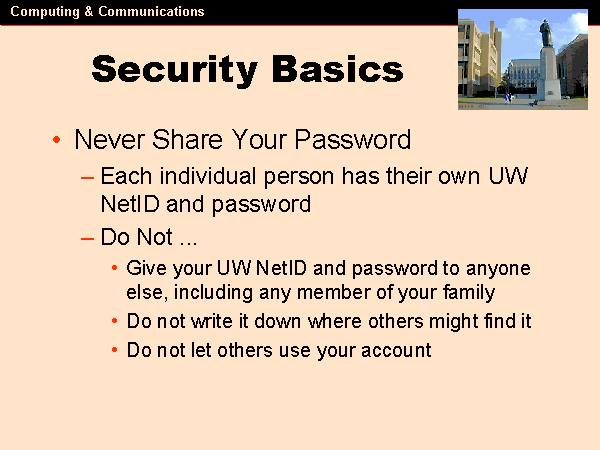 Computing & Communications

Security Basics

• Never Share Your Password

– Each individual person has their own UW NetID and password

– Do Not ...

• Give your UW NetID and password to anyone else, including any member of your family

• Do not write it down where others might find it

• Do not let others use your account